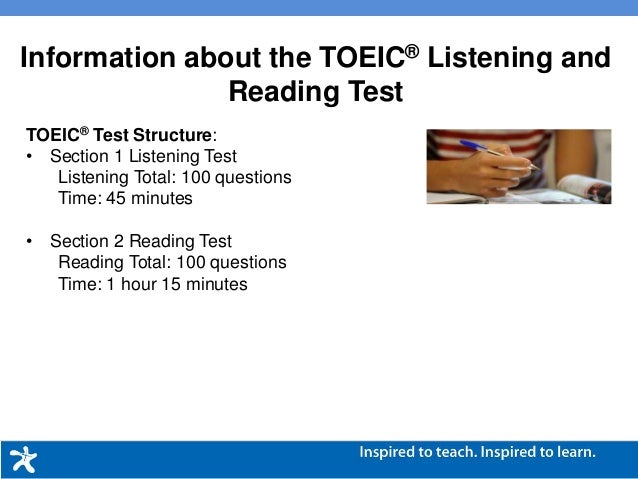 Information about the TOEIC® Listening and Reading Test

TOEIC® Test Structure:
• Section 1 Listening Test
Listening Total: 100 questions
Time: 45 minutes

• Section 2 Reading Test
Reading Total: 100 questions
Time: 1 hour 15 minutes

Inspired to teach. Inspired to learn.